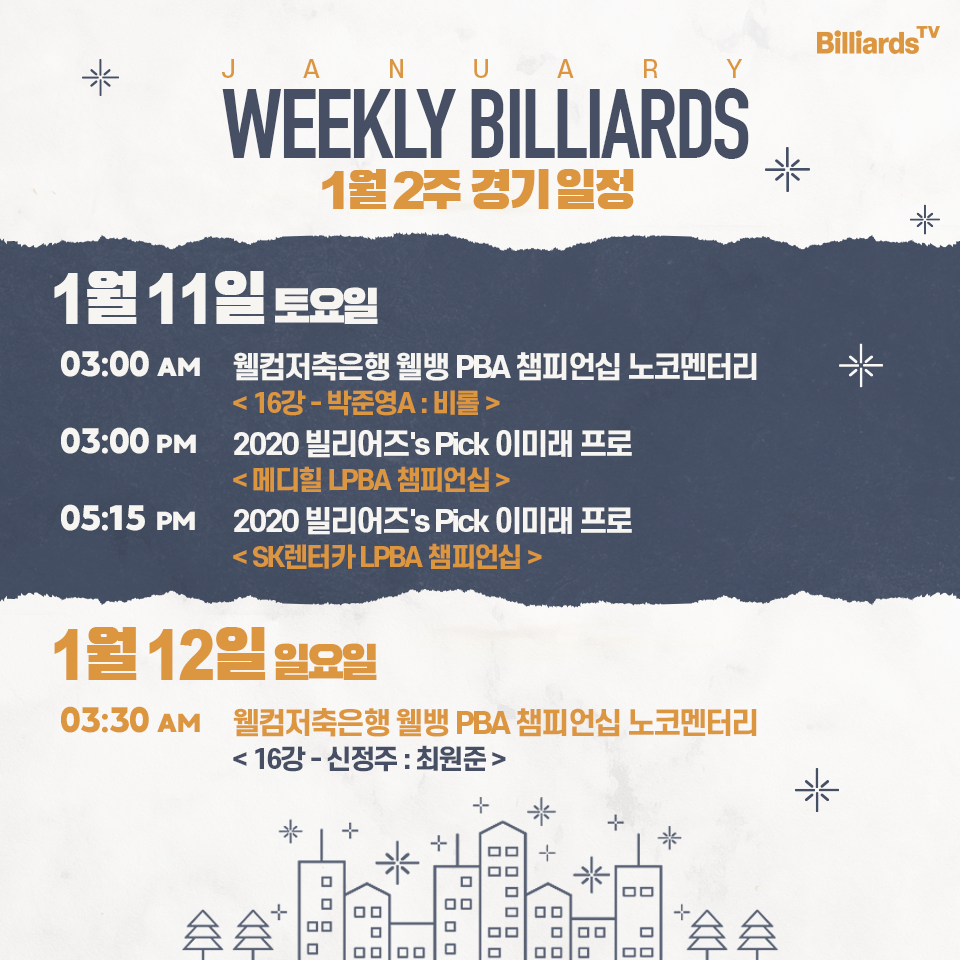 Billiards TV

JANUARY
WEEKLY BILLIARDS
1월 2주 경기 일정

1월 11일 토요일

03:00 AM 웰컴저축은행 웰뱅 PBA 챔피언십 노코멘터리
< 16강 - 박준영A : 비롤 >

03:00 PM 2020 빌리어즈's Pick 이미래 프로
< 메디힐 LPBA 챔피언십 >

05:15 PM 2020 빌리어즈's Pick 이미래 프로
< SK렌터카 LPBA 챔피언십 >

1월 12일 일요일

03:30 AM 웰컴저축은행 웰뱅 PBA 챔피언십 노코멘터리
< 16강 - 신정주 : 최원준 >